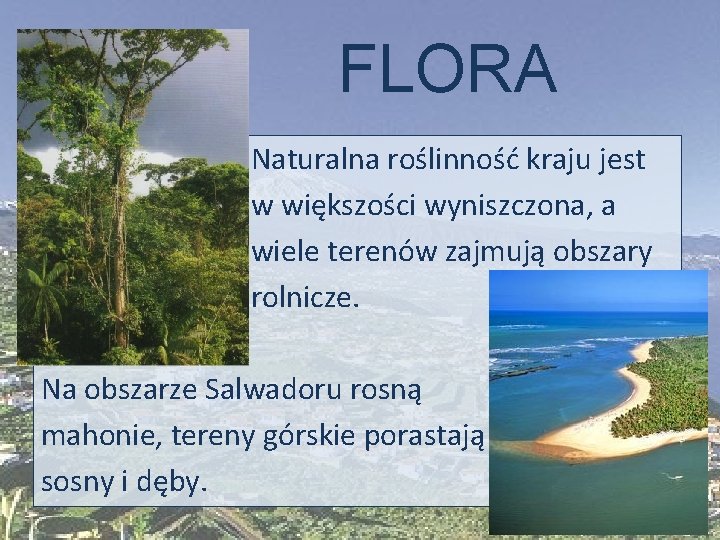 FLORA

Naturalna roślinność kraju jest w większości wyniszczona, a wiele terenów zajmują obszary rolnicze.

Na obszarze Salwadoru rosną mahonie, tereny górskie porastają sosny i dęby.